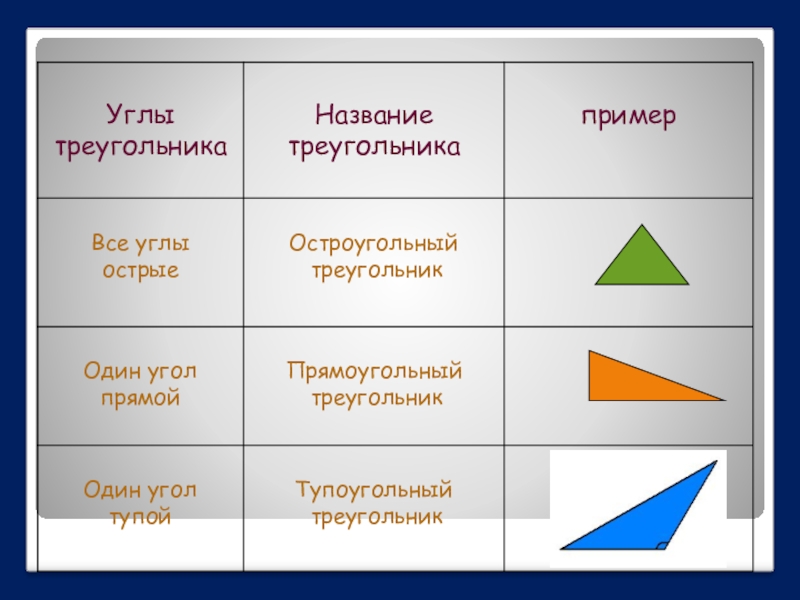 | Углы треугольника | Название треугольника | пример |
|---|---|---|
| Все углы острые | Остроугольный треугольник | |
| Один угол прямой | Прямоугольный треугольник | |
| Один угол тупой | Тупоугольный треугольник | |